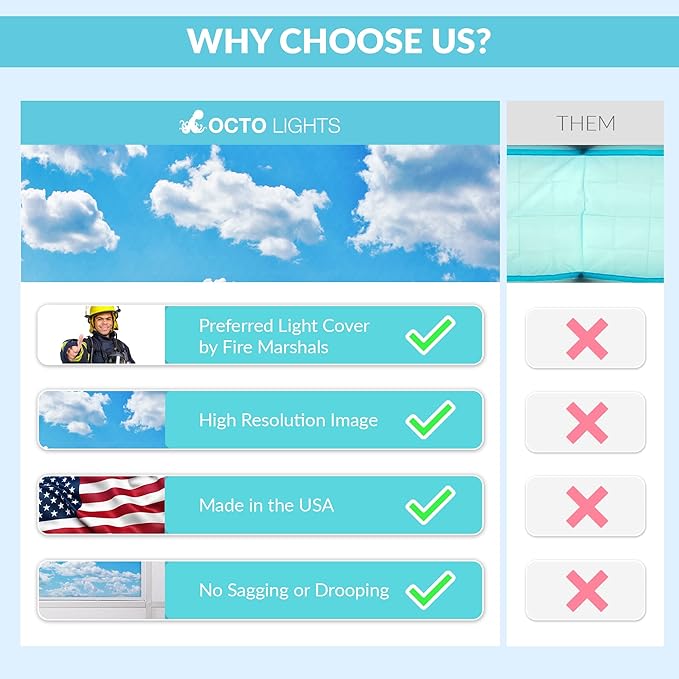 WHY CHOOSE US?

OCTO LIGHTS

THEM

Preferred Light Cover by Fire Marshals

High Resolution Image

Made in the USA

No Sagging or Drooping